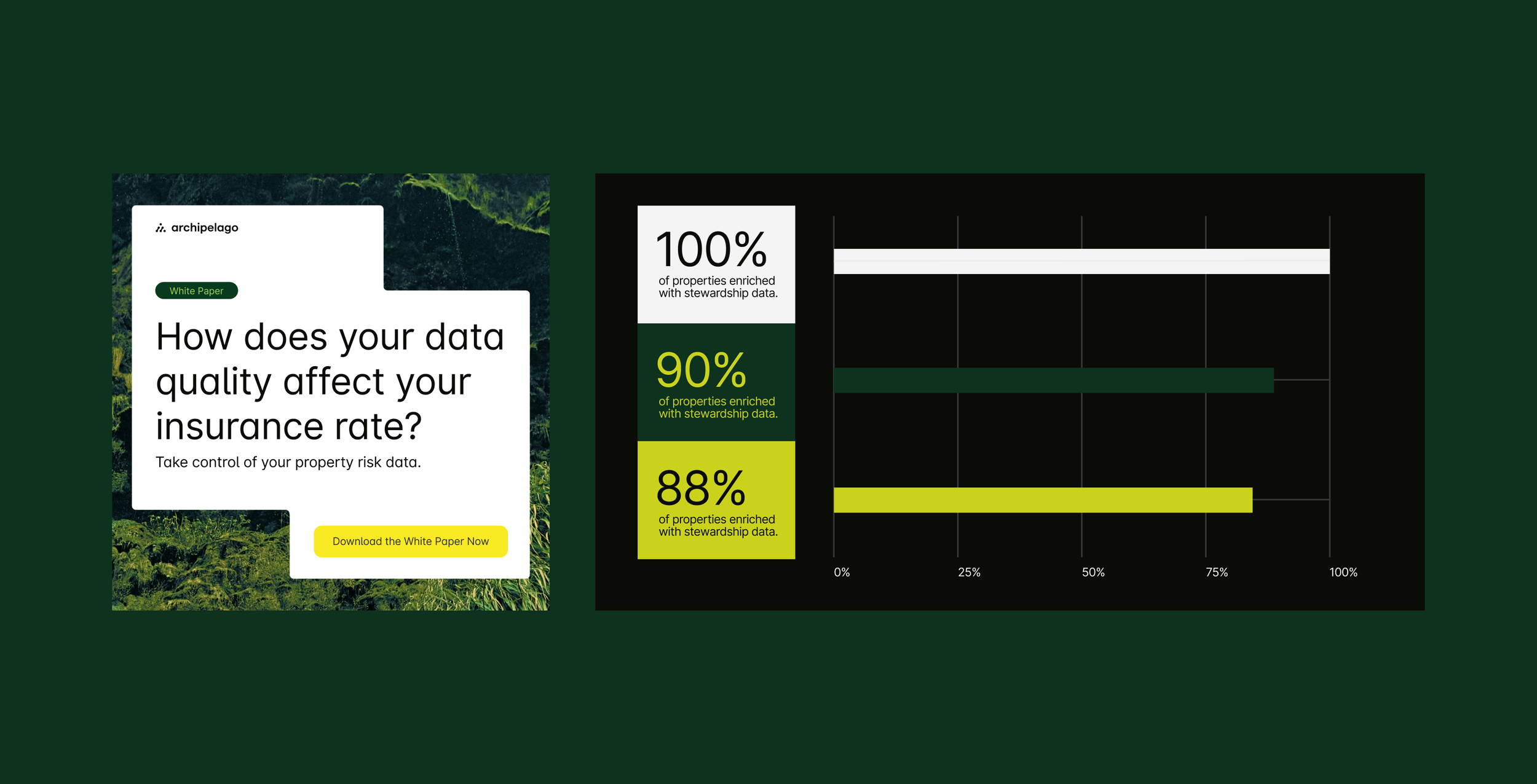 archipelago

White Paper

How does your data quality affect your insurance rate?

Take control of your property risk data.

Download the White Paper Now

100%
of properties enriched with stewardship data.

90%
of properties enriched with stewardship data.

88%
of properties enriched with stewardship data.

0% 25% 50% 75% 100%